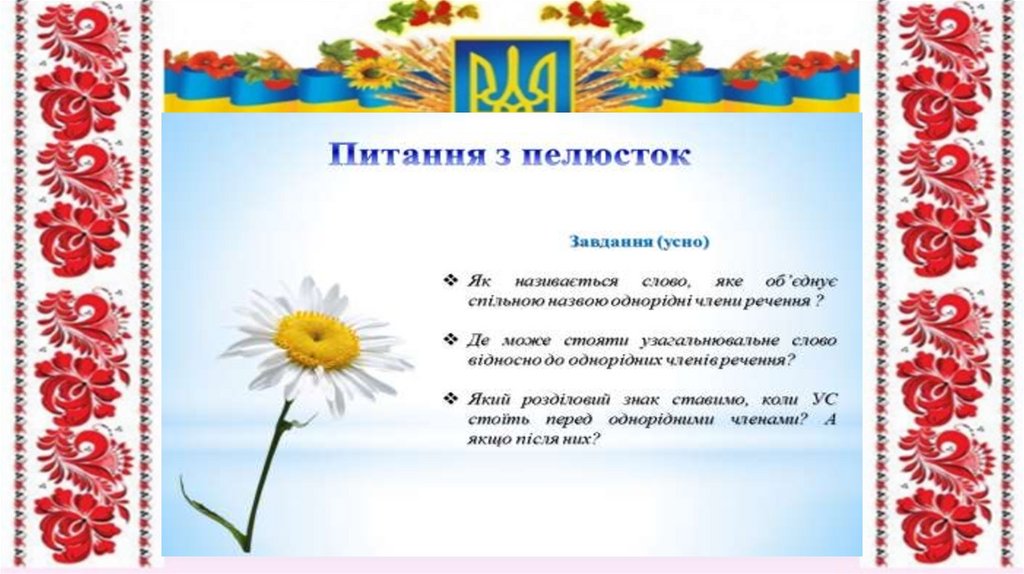 Питання з пелюсток

Завдання (усно)

❖ Як називається слово, яке об'єднує спільною назвою однорідні члени речення ?

❖ Де може стояти узагальнювальне слово відносно до однорідних членів речення?

❖ Який розділовий знак ставимо, коли УС стоїть перед однорідними членами? А якщо після них?